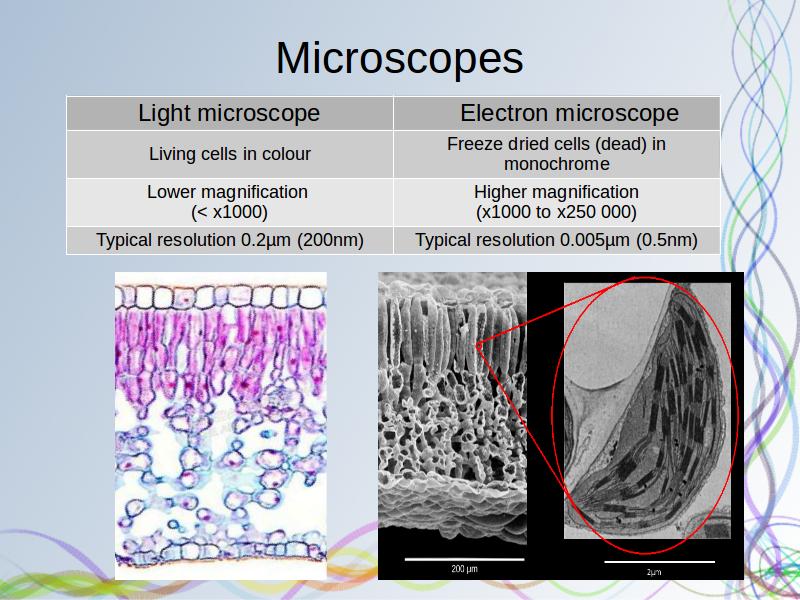 Microscopes

| Light microscope | Electron microscope |
|---|---|
| Living cells in colour | Freeze dried cells (dead) in monochrome |
| Lower magnification (< x1000) | Higher magnification (x1000 to x250 000) |
| Typical resolution 0.2µm (200nm) | Typical resolution 0.005µm (0.5nm) |

200 µm

2µm